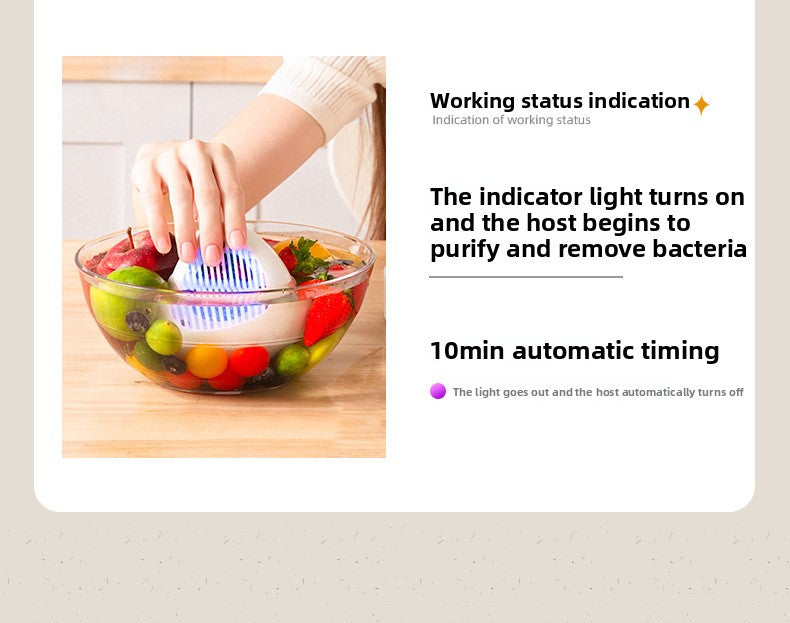 Working status indication
Indication of working status

The indicator light turns on and the host begins to purify and remove bacteria

10min automatic timing

The light goes out and the host automatically turns off